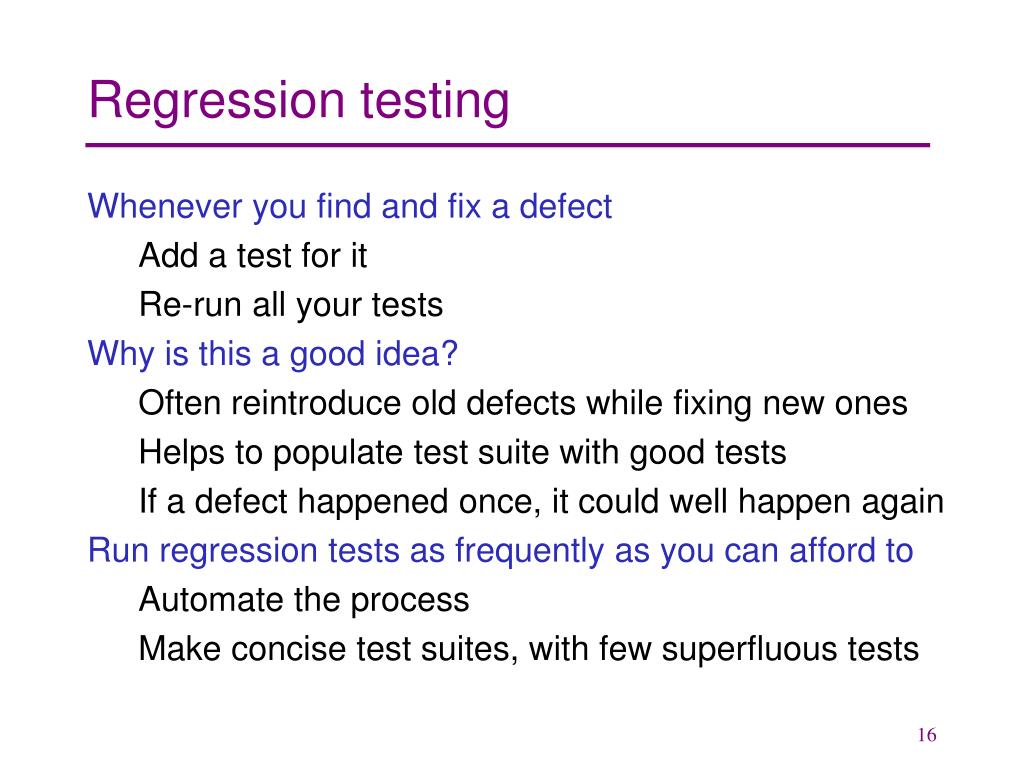 Regression testing

Whenever you find and fix a defect

Add a test for it

Re-run all your tests

Why is this a good idea?

Often reintroduce old defects while fixing new ones

Helps to populate test suite with good tests

If a defect happened once, it could well happen again

Run regression tests as frequently as you can afford to

Automate the process

Make concise test suites, with few superfluous tests

16